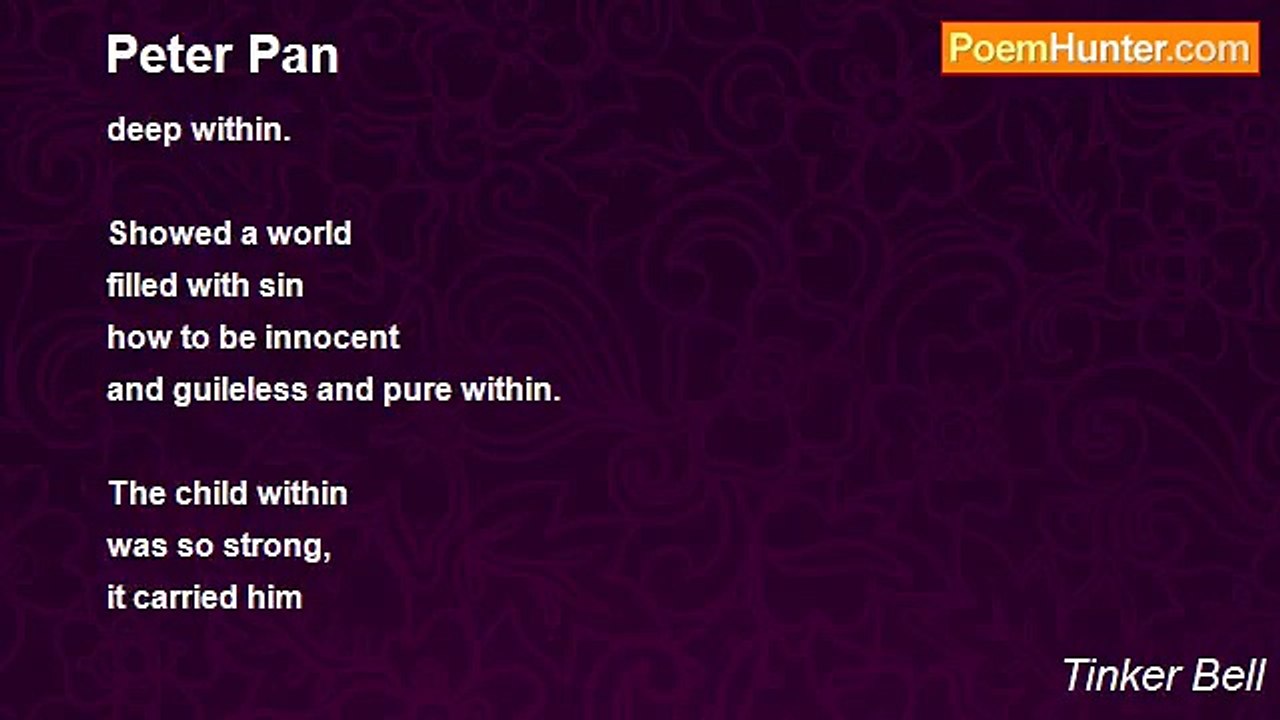 Peter Pan

PoemHunter.com

deep within.

Showed a world
filled with sin
how to be innocent
and guileless and pure within.

The child within
was so strong,
it carried him

Tinker Bell